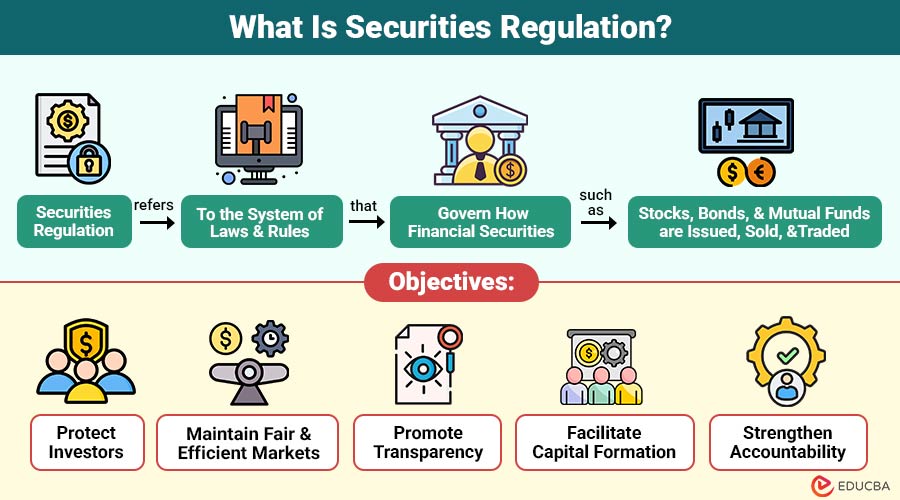 What Is Securities Regulation?

Securities Regulation refers To the System of Laws & Rules that Govern How Financial Securities such as Stocks, Bonds, & Mutual Funds are Issued, Sold, &Traded

Objectives:

Protect Investors

Maintain Fair & Efficient Markets

Promote Transparency

Facilitate Capital Formation

Strengthen Accountability

EDUCBA